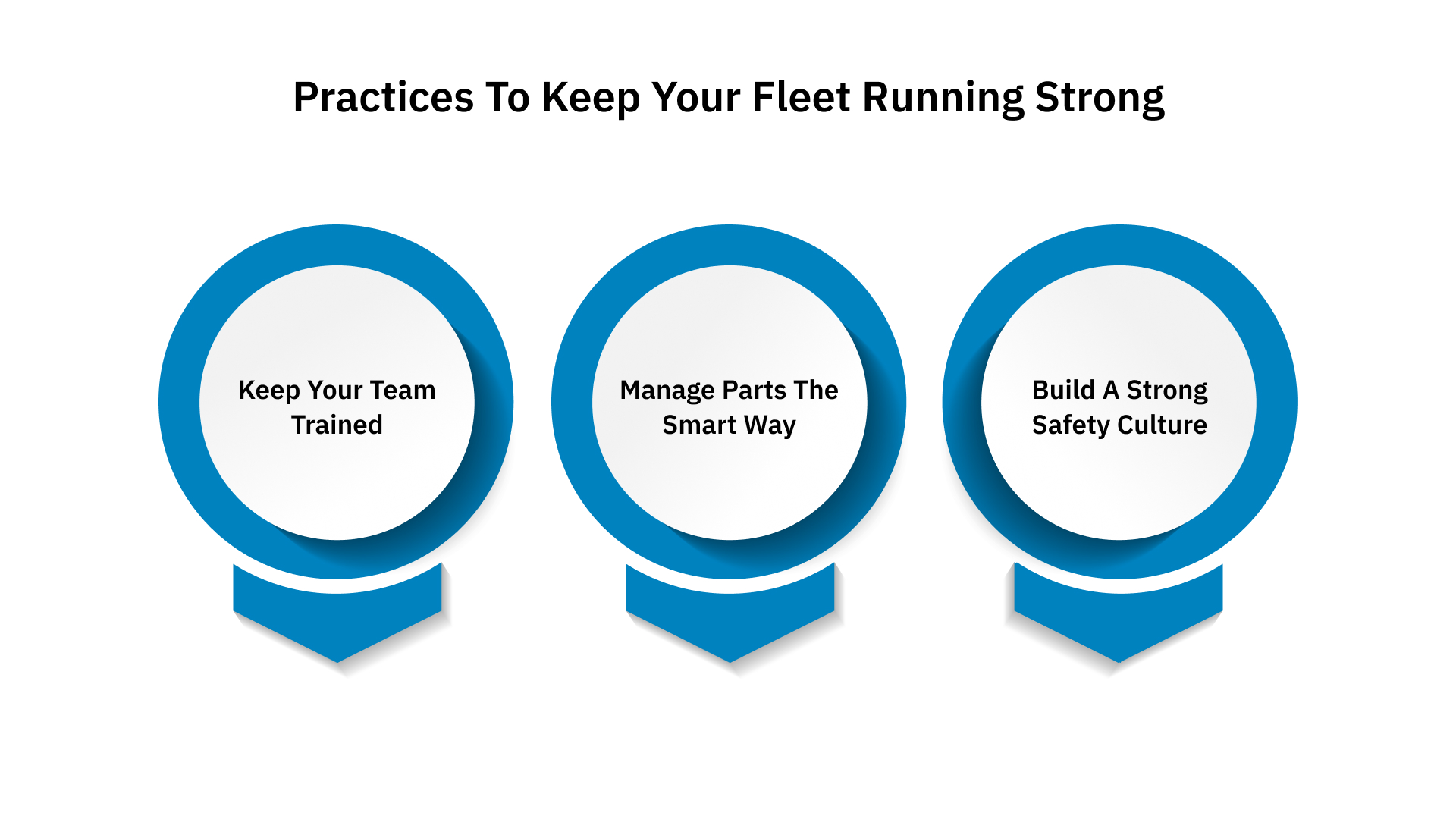 Practices To Keep Your Fleet Running Strong

Keep Your Team Trained

Manage Parts The Smart Way

Build A Strong Safety Culture